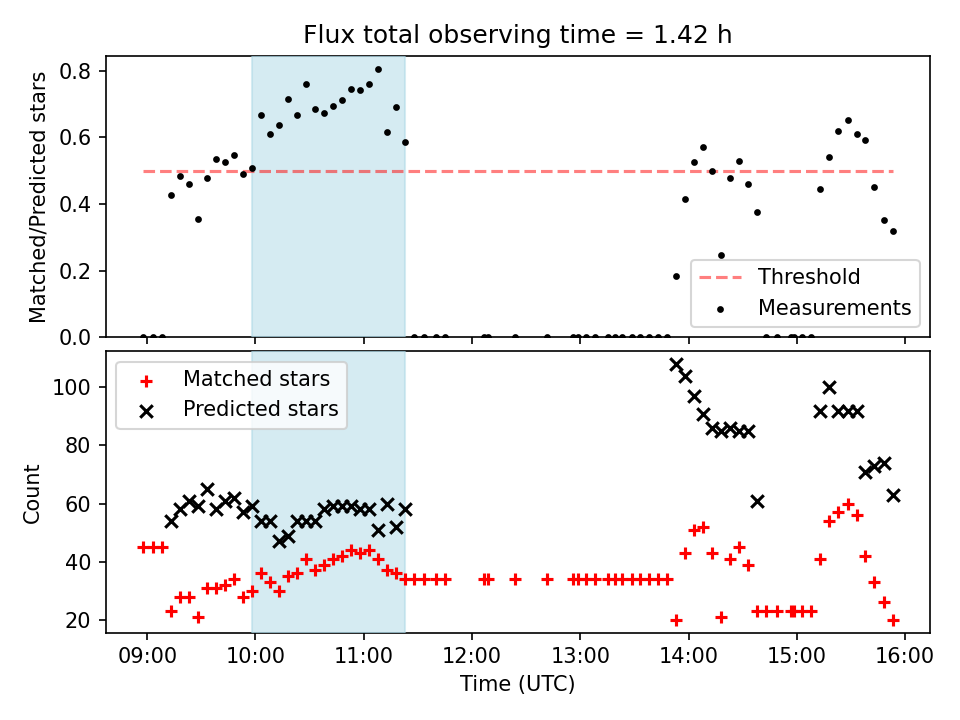 Flux total observing time = 1.42 h

Matched/Predicted stars

0.8
0.6
0.4
0.2
0.0

Threshold
Measurements

Matched stars
Predicted stars

Count

100
80
60
40
20

09:00 10:00 11:00 12:00 13:00 14:00 15:00 16:00

Time (UTC)